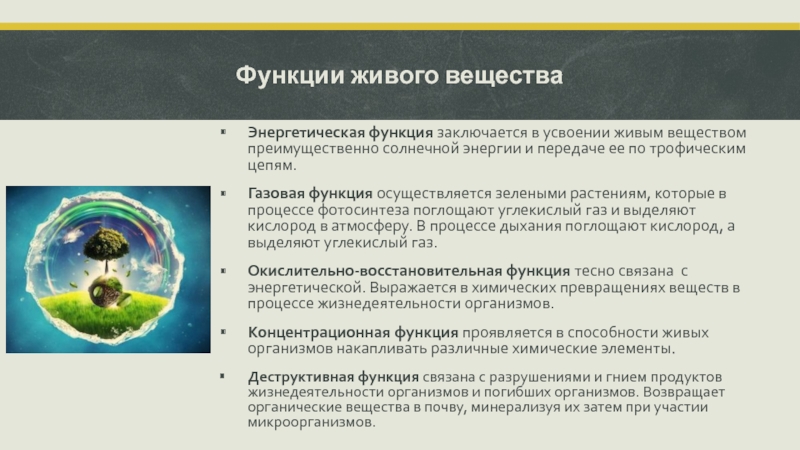 Функции живого вещества

Энергетическая функция заключается в усвоении живым веществом преимущественно солнечной энергии и передаче ее по трофическим цепям.

Газовая функция осуществляется зелеными растениям, которые в процессе фотосинтеза поглощают углекислый газ и выделяют кислород в атмосферу. В процессе дыхания поглощают кислород, а выделяют углекислый газ.

Окислительно-восстановительная функция тесно связана с энергетической. Выражается в химических превращениях веществ в процессе жизнедеятельности организмов.

Концентрационная функция проявляется в способности живых организмов накапливать различные химические элементы.

Деструктивная функция связана с разрушениями и гнием продуктов жизнедеятельности организмов и погибших организмов. Возвращает органические вещества в почву, минерализуя их затем при участии микроорганизмов.